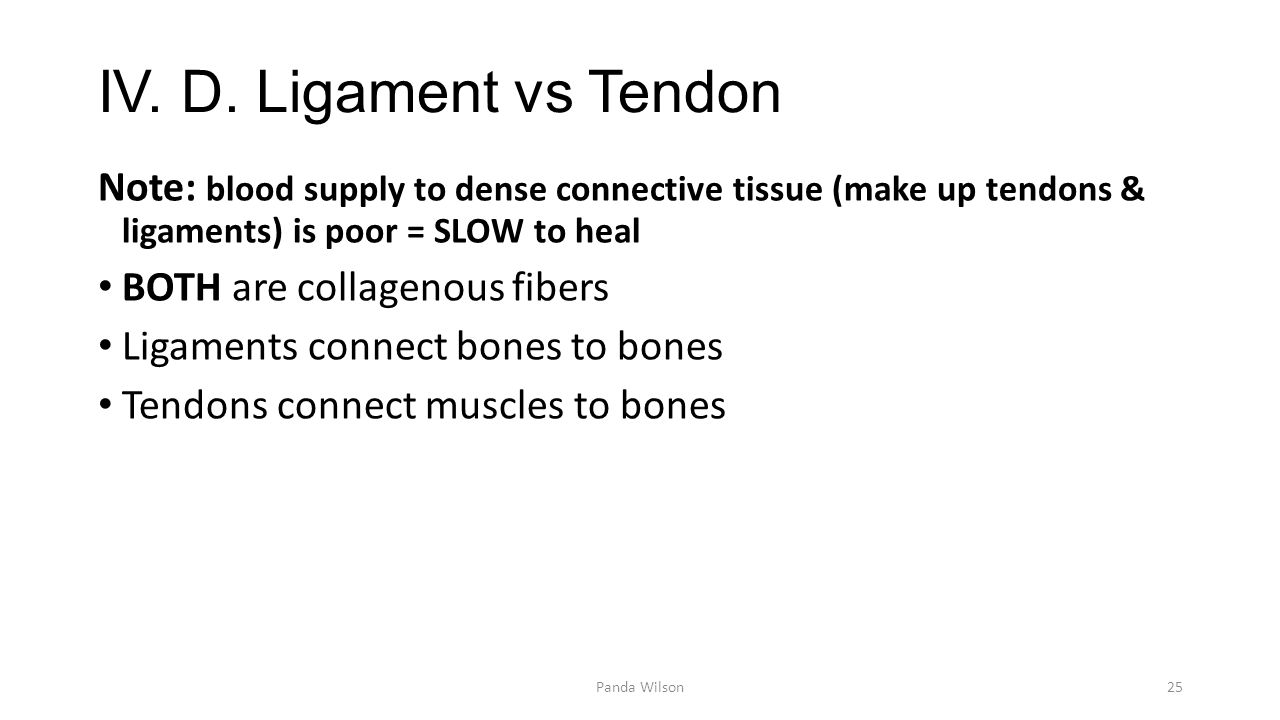 IV. D. Ligament vs Tendon

Note: blood supply to dense connective tissue (make up tendons & ligaments) is poor = SLOW to heal

• BOTH are collagenous fibers
• Ligaments connect bones to bones
• Tendons connect muscles to bones

Panda Wilson

25